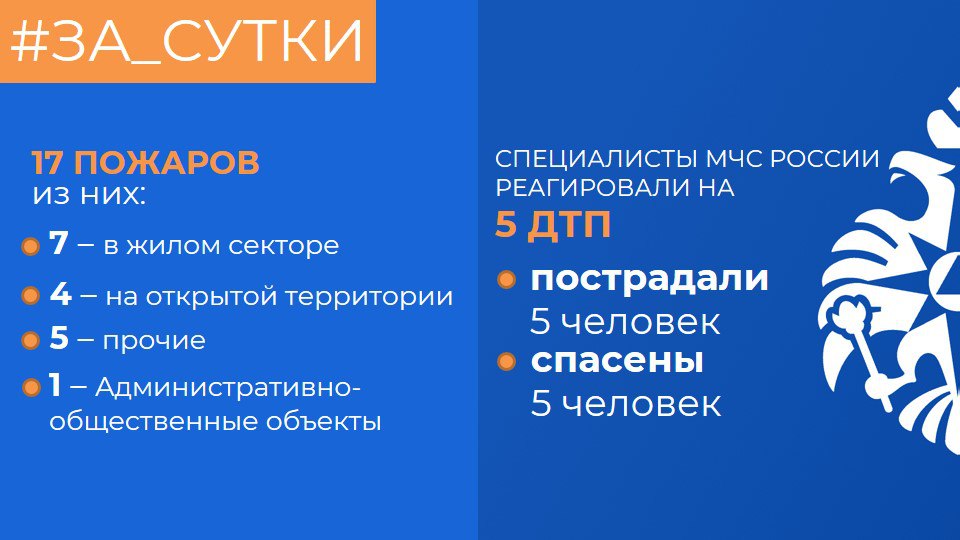 #ЗА_СУТКИ

17 ПОЖАРОВ
из них:

7 – в жилом секторе

4 – на открытой территории

5 – прочие

1 – Административно-общественные объекты

СПЕЦИАЛИСТЫ МЧС РОССИИ РЕАГИРОВАЛИ НА
5 ДТП

пострадали
5 человек

спасены
5 человек